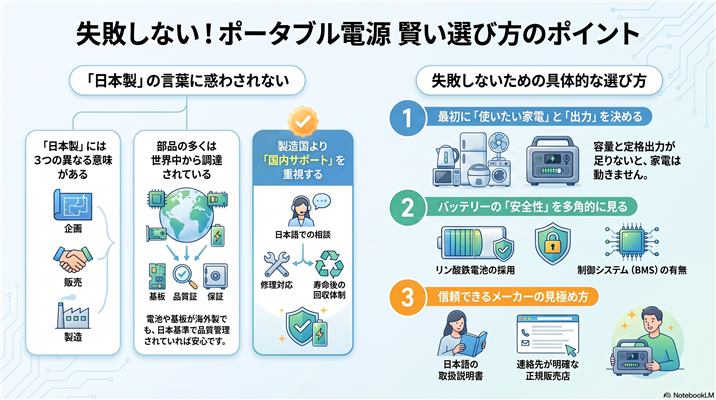 失敗しない！ポータブル電源 賢い選び方のポイント

「日本製」の言葉に惑わされない

「日本製」には3つの異なる意味がある

企画

販売

製造

部品の多くは世界中から調達されている

基板

品質証

保証

電池や基板が海外製でも、日本基準で品質管理されていれば安心です。

製造国より「国内サポート」を重視する

日本語での相談

修理対応

寿命後の回収体制

失敗しないための具体的な選び方

1 最初に「使いたい家電」と「出力」を決める

容量と定格出力が足りないと、家電は動きません。

2 バッテリーの「安全性」を多角的に見る

リン酸鉄電池の採用

制御システム（BMS）の有無

3 信頼できるメーカーの見極め方

日本語の取扱説明書

連絡先が明確な正規販売店

NotebookLM